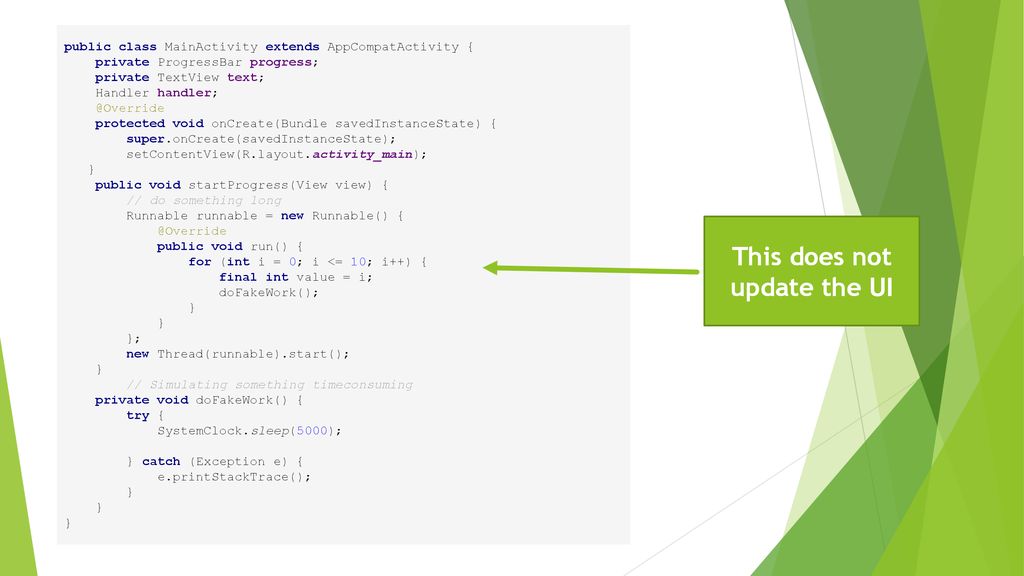 public class MainActivity extends AppCompatActivity {
    private ProgressBar progress;
    private TextView text;
    Handler handler;
    @Override
    protected void onCreate(Bundle savedInstanceState) {
        super.onCreate(savedInstanceState);
        setContentView(R.layout.activity_main);
    }
    public void startProgress(View view) {
        // do something long
        Runnable runnable = new Runnable() {
            @Override
            public void run() {
                for (int i = 0; i <= 10; i++) {
                    final int value = i;
                    doFakeWork();
                }
            }
        };
        new Thread(runnable).start();
    }
        // Simulating something timeconsuming
    private void doFakeWork() {
        try {
            SystemClock.sleep(5000);

        } catch (Exception e) {
            e.printStackTrace();
        }
    }
}

This does not update the UI